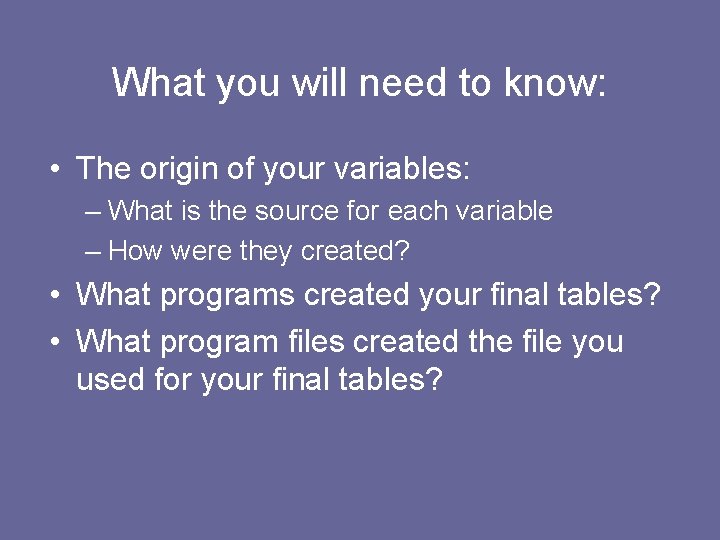 What you will need to know:

• The origin of your variables:
– What is the source for each variable
– How were they created?
• What programs created your final tables?
• What program files created the file you used for your final tables?